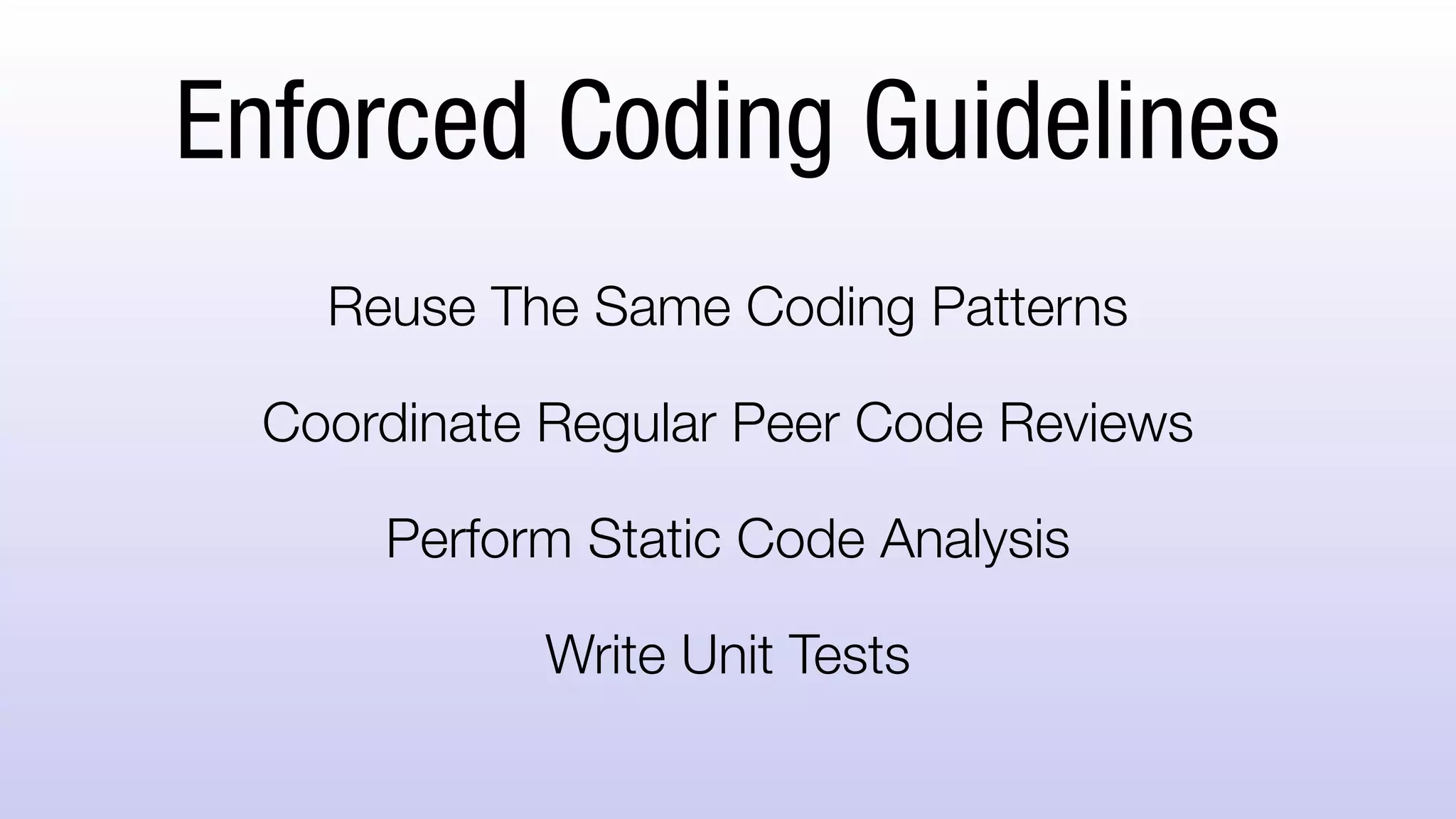 Enforced Coding Guidelines

Reuse The Same Coding Patterns

Coordinate Regular Peer Code Reviews

Perform Static Code Analysis

Write Unit Tests